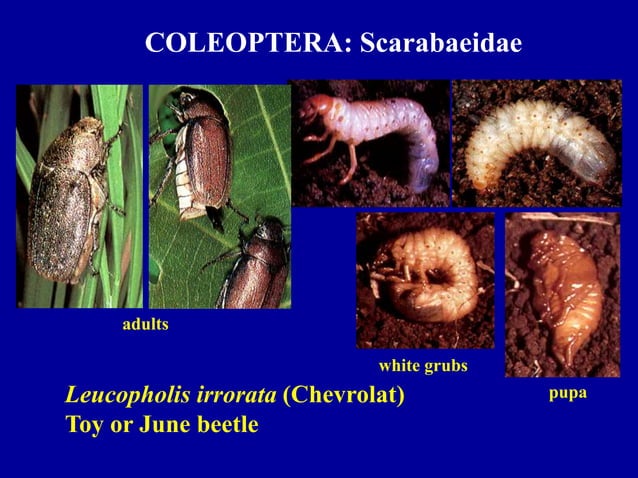 COLEOPTERA: Scarabaeidae

adults

white grubs

pupa

Leucopholis irrorata (Chevrolat)
Toy or June beetle